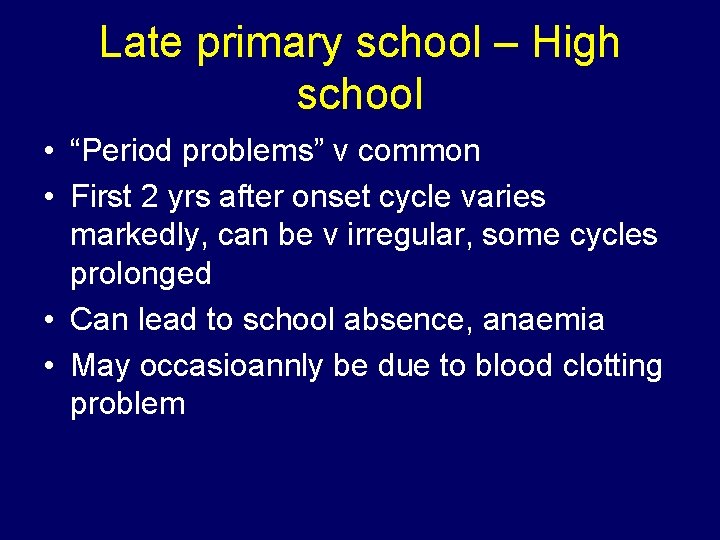 Late primary school – High school

• “Period problems” v common
• First 2 yrs after onset cycle varies markedly, can be v irregular, some cycles prolonged
• Can lead to school absence, anaemia
• May occasioannly be due to blood clotting problem